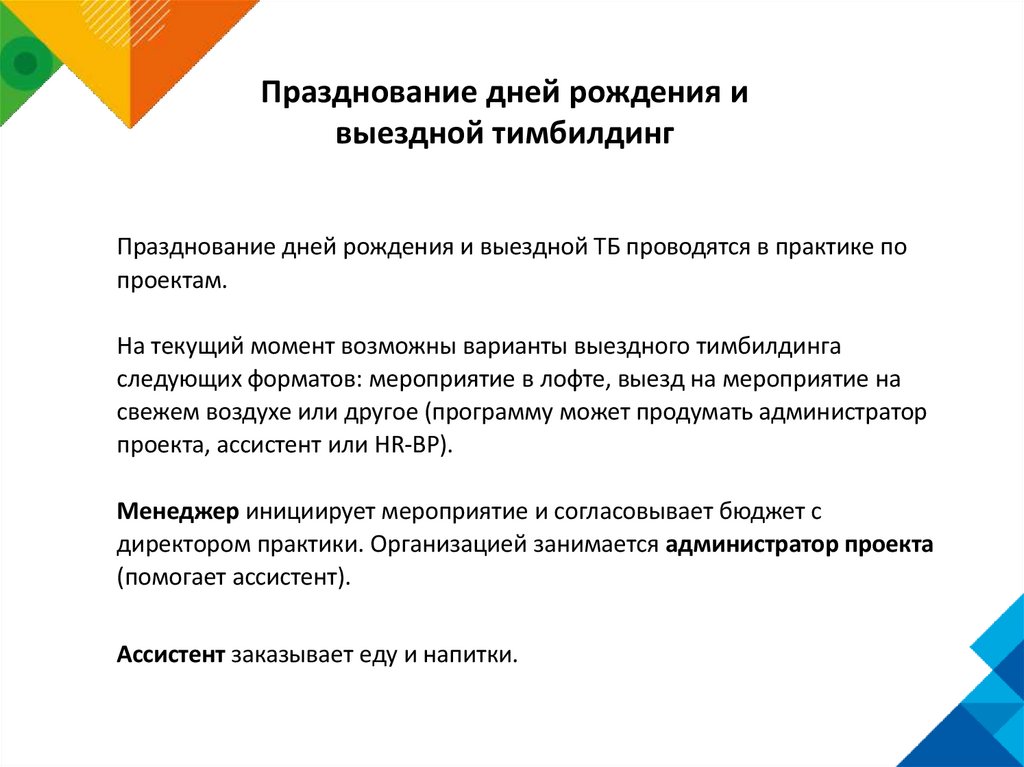 Празднование дней рождения и выездной тимбилдинг

Празднование дней рождения и выездной ТБ проводятся в практике по проектам.

На текущий момент возможны варианты выездного тимбилдинга следующих форматов: мероприятие в лофте, выезд на мероприятие на свежем воздухе или другое (программу может продумать администратор проекта, ассистент или HR-BP).

Менеджер инициирует мероприятие и согласовывает бюджет с директором практики. Организацией занимается администратор проекта (помогает ассистент).

Ассистент заказывает еду и напитки.